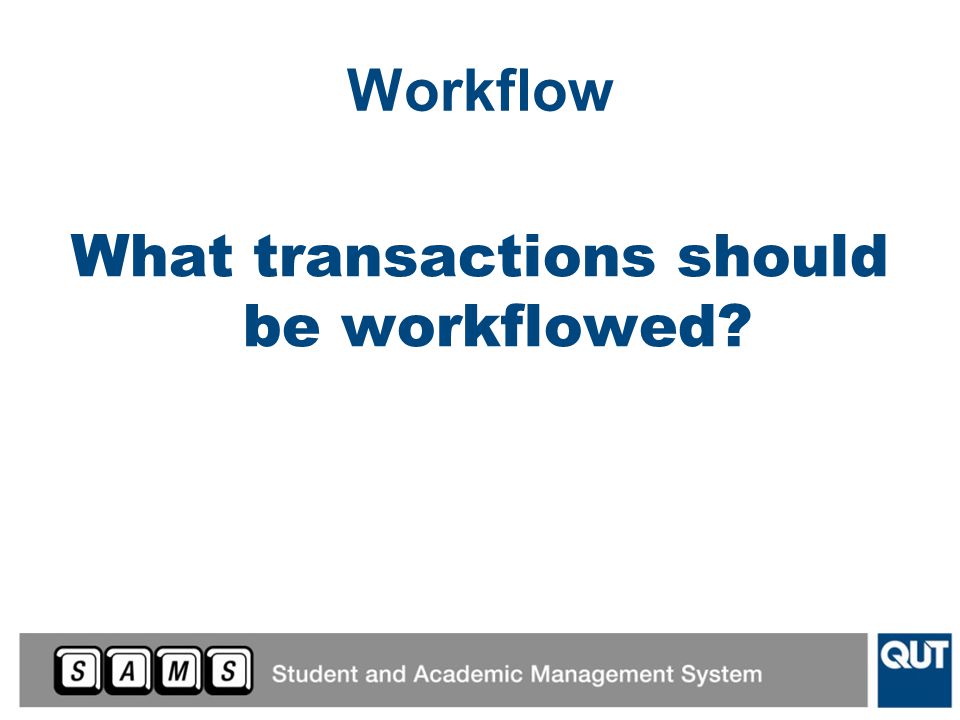 Workflow

What transactions should be workflowed?

S A M S Student and Academic Management System

QUT